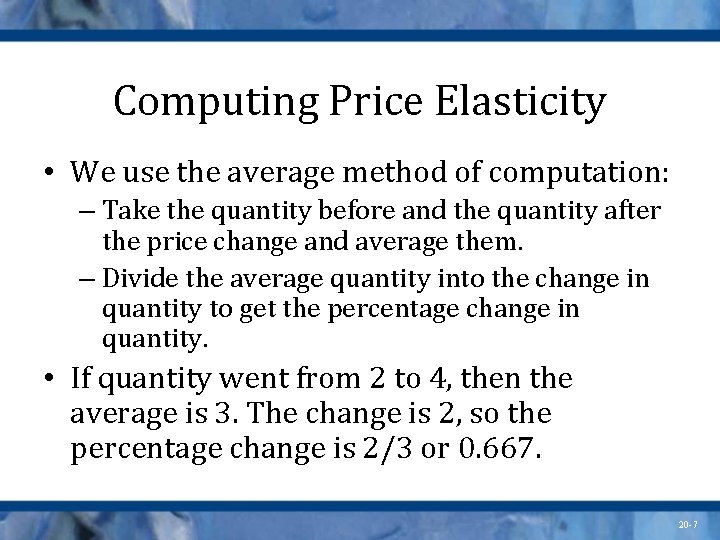 Computing Price Elasticity

• We use the average method of computation:

– Take the quantity before and the quantity after the price change and average them.

– Divide the average quantity into the change in quantity to get the percentage change in quantity.

• If quantity went from 2 to 4, then the average is 3. The change is 2, so the percentage change is 2/3 or 0.667.

20-7